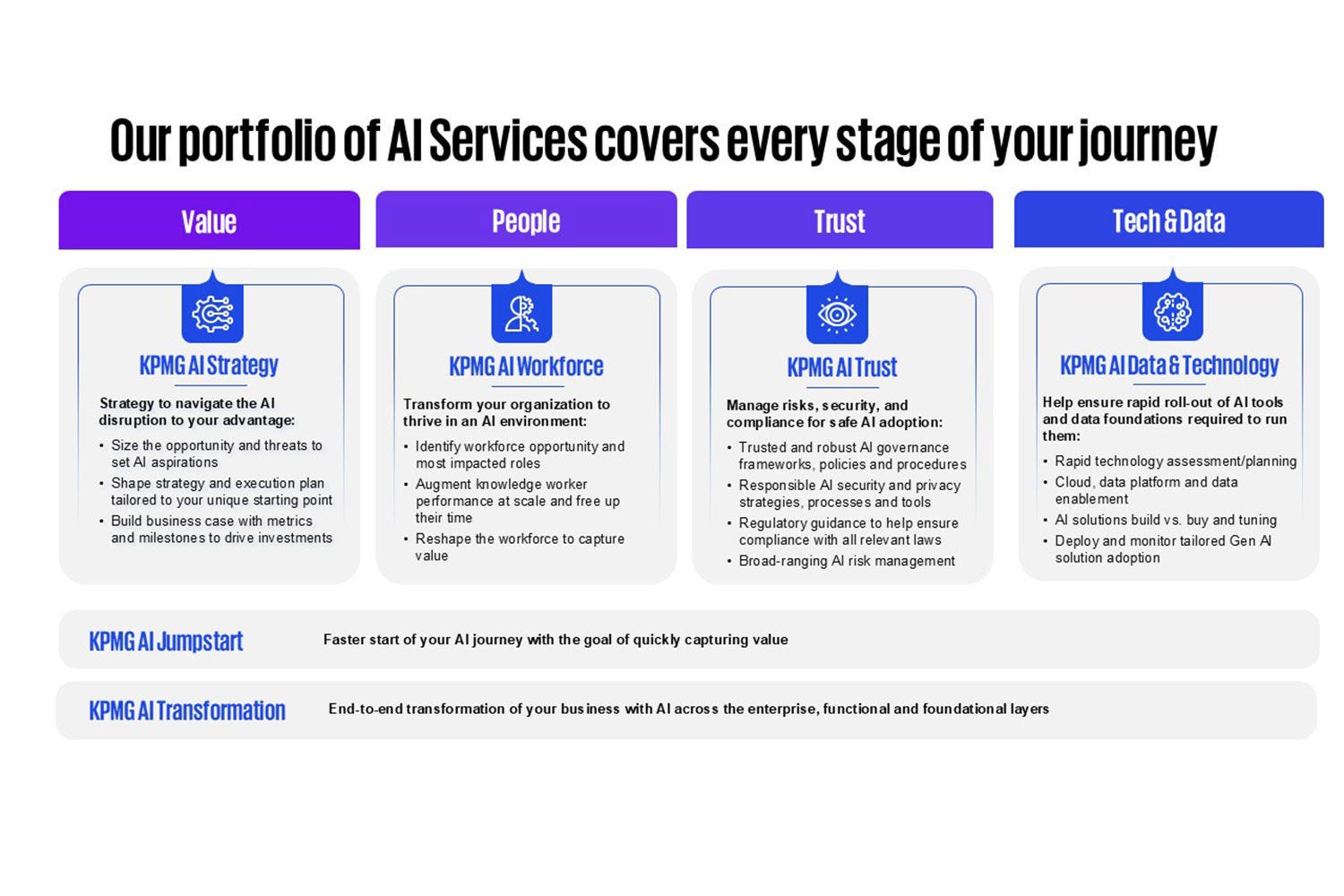 Our portfolio of AI Services covers every stage of your journey

Value

KPMG AI Strategy

Strategy to navigate the AI disruption to your advantage:

• Size the opportunity and threats to set AI aspirations
• Shape strategy and execution plan tailored to your unique starting point
• Build business case with metrics and milestones to drive investments

People

KPMG AI Workforce

Transform your organization to thrive in an AI environment:

• Identify workforce opportunity and most impacted roles
• Augment knowledge worker performance at scale and free up their time
• Reshape the workforce to capture value

Trust

KPMG AI Trust

Manage risks, security, and compliance for safe AI adoption:

• Trusted and robust AI governance frameworks, policies and procedures
• Responsible AI security and privacy strategies, processes and tools
• Regulatory guidance to help ensure compliance with all relevant laws
• Broad-ranging AI risk management

Tech & Data

KPMG AI Data & Technology

Help ensure rapid roll-out of AI tools and data foundations required to run them:

• Rapid technology assessment/planning
• Cloud, data platform and data enablement
• AI solutions build vs. buy and tuning
• Deploy and monitor tailored Gen AI solution adoption

KPMG AI Jumpstart

Faster start of your AI journey with the goal of quickly capturing value

KPMG AI Transformation

End-to-end transformation of your business with AI across the enterprise, functional and foundational layers